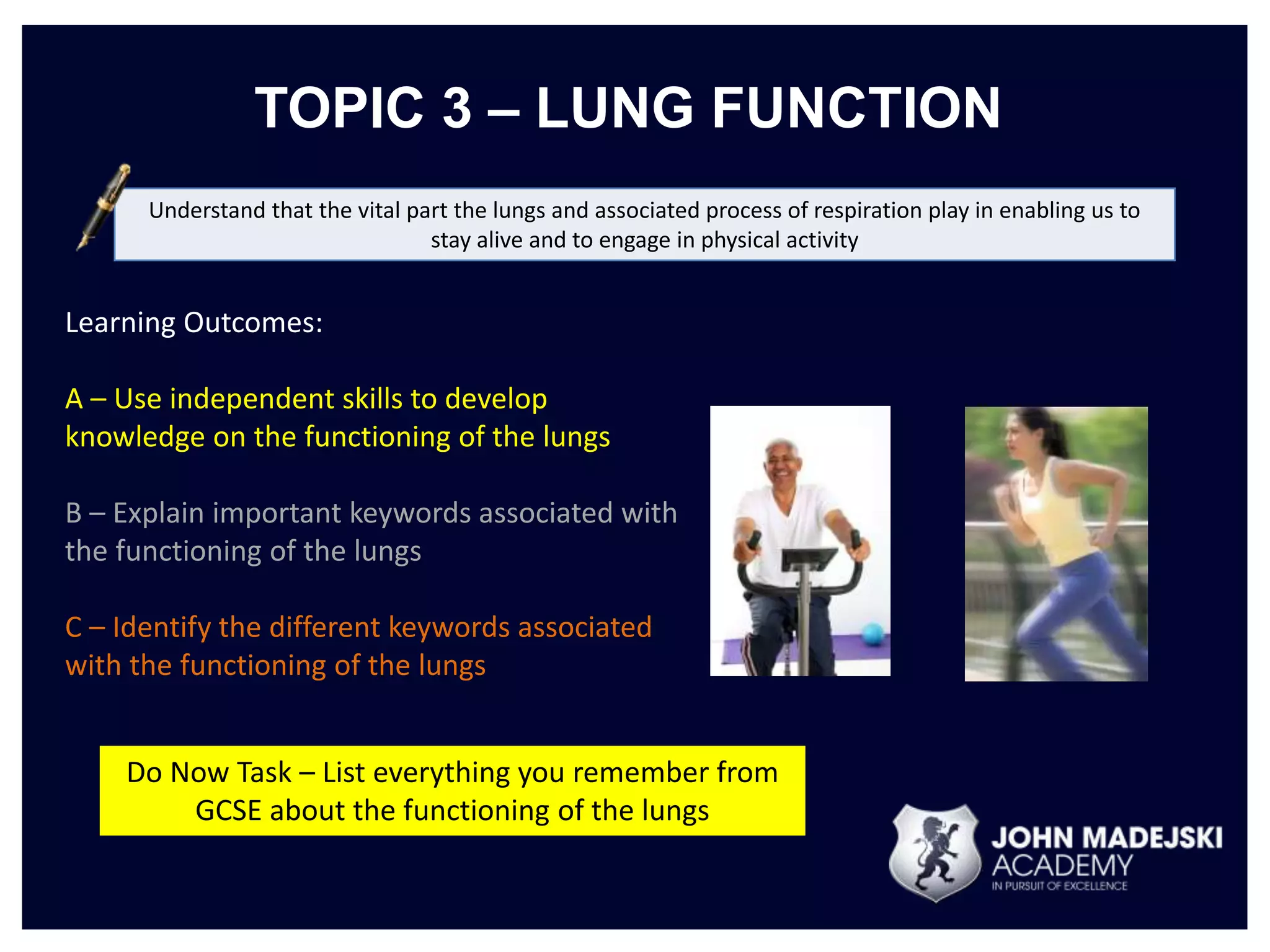 TOPIC 3 – LUNG FUNCTION

Understand that the vital part the lungs and associated process of respiration play in enabling us to stay alive and to engage in physical activity

Learning Outcomes:

A – Use independent skills to develop knowledge on the functioning of the lungs

B – Explain important keywords associated with the functioning of the lungs

C – Identify the different keywords associated with the functioning of the lungs

Do Now Task – List everything you remember from GCSE about the functioning of the lungs

JOHN MADEJSKI ACADEMY
IN PURSUIT OF EXCELLENCE